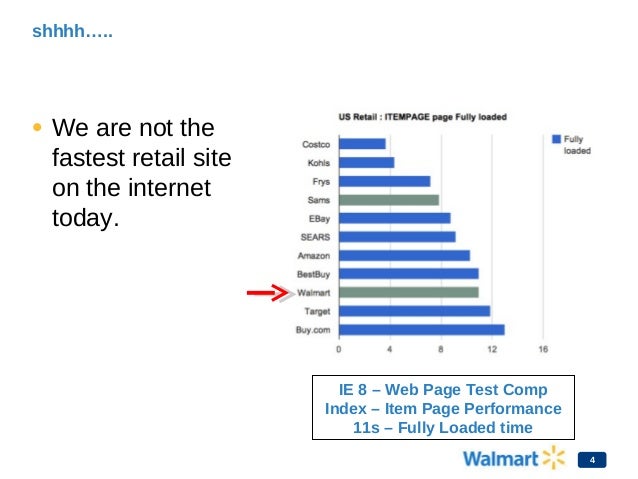 shhhh…..

• We are not the fastest retail site on the internet today.

US Retail : ITEMPAGE page Fully loaded

Fully loaded

Costco
Kohls
Frys
Sams
EBay
SEARS
Amazon
BestBuy
Walmart
Target
Buy.com

0
4
8
12
16

IE 8 – Web Page Test Comp
Index – Item Page Performance
11s – Fully Loaded time

Walmart

4